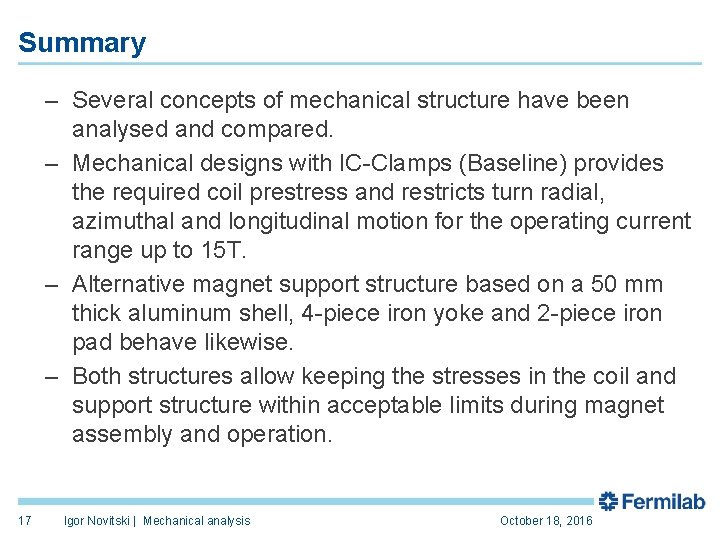 Summary

– Several concepts of mechanical structure have been analysed and compared.

– Mechanical designs with IC-Clamps (Baseline) provides the required coil prestress and restricts turn radial, azimuthal and longitudinal motion for the operating current range up to 15T.

– Alternative magnet support structure based on a 50 mm thick aluminum shell, 4-piece iron yoke and 2-piece iron pad behave likewise.

– Both structures allow keeping the stresses in the coil and support structure within acceptable limits during magnet assembly and operation.

Fermilab

17 Igor Novitski | Mechanical analysis October 18, 2016